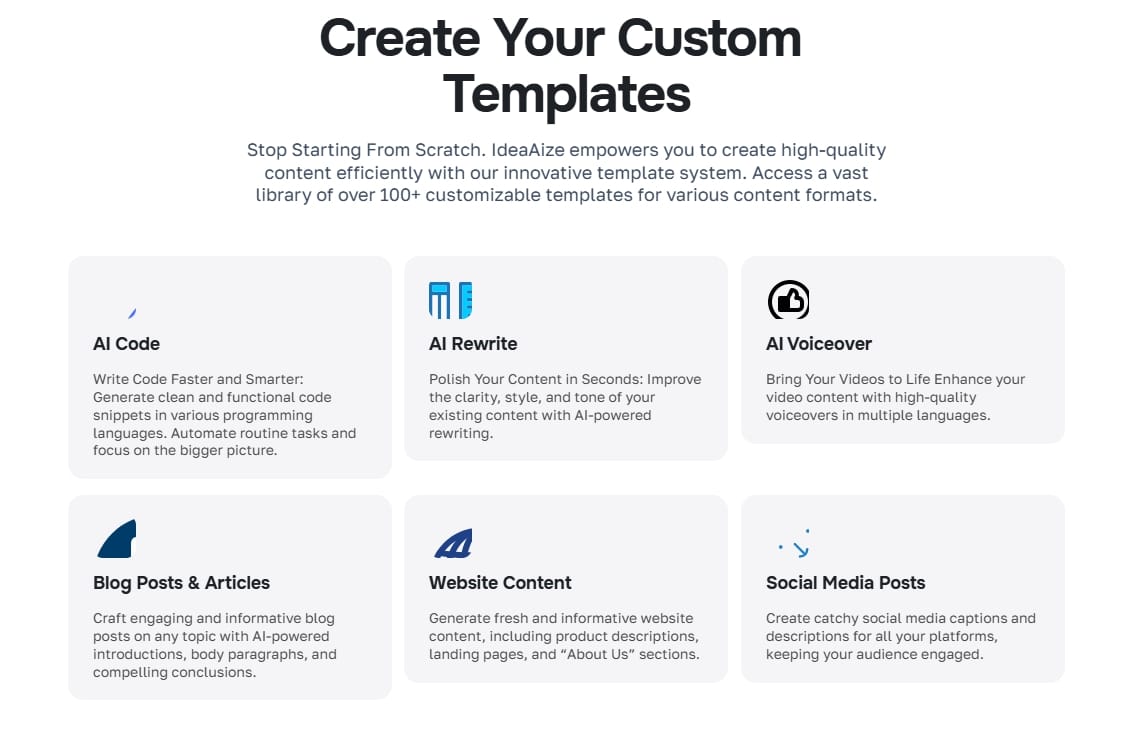 Create Your Custom Templates

Stop Starting From Scratch. IdeaAize empowers you to create high-quality content efficiently with our innovative template system. Access a vast library of over 100+ customizable templates for various content formats.

AI Code

Write Code Faster and Smarter: Generate clean and functional code snippets in various programming languages. Automate routine tasks and focus on the bigger picture.

AI Rewrite

Polish Your Content in Seconds: Improve the clarity, style, and tone of your existing content with AI-powered rewriting.

AI Voiceover

Bring Your Videos to Life Enhance your video content with high-quality voiceovers in multiple languages.

Blog Posts & Articles

Craft engaging and informative blog posts on any topic with AI-powered introductions, body paragraphs, and compelling conclusions.

Website Content

Generate fresh and informative website content, including product descriptions, landing pages, and “About Us” sections.

Social Media Posts

Create catchy social media captions and descriptions for all your platforms, keeping your audience engaged.